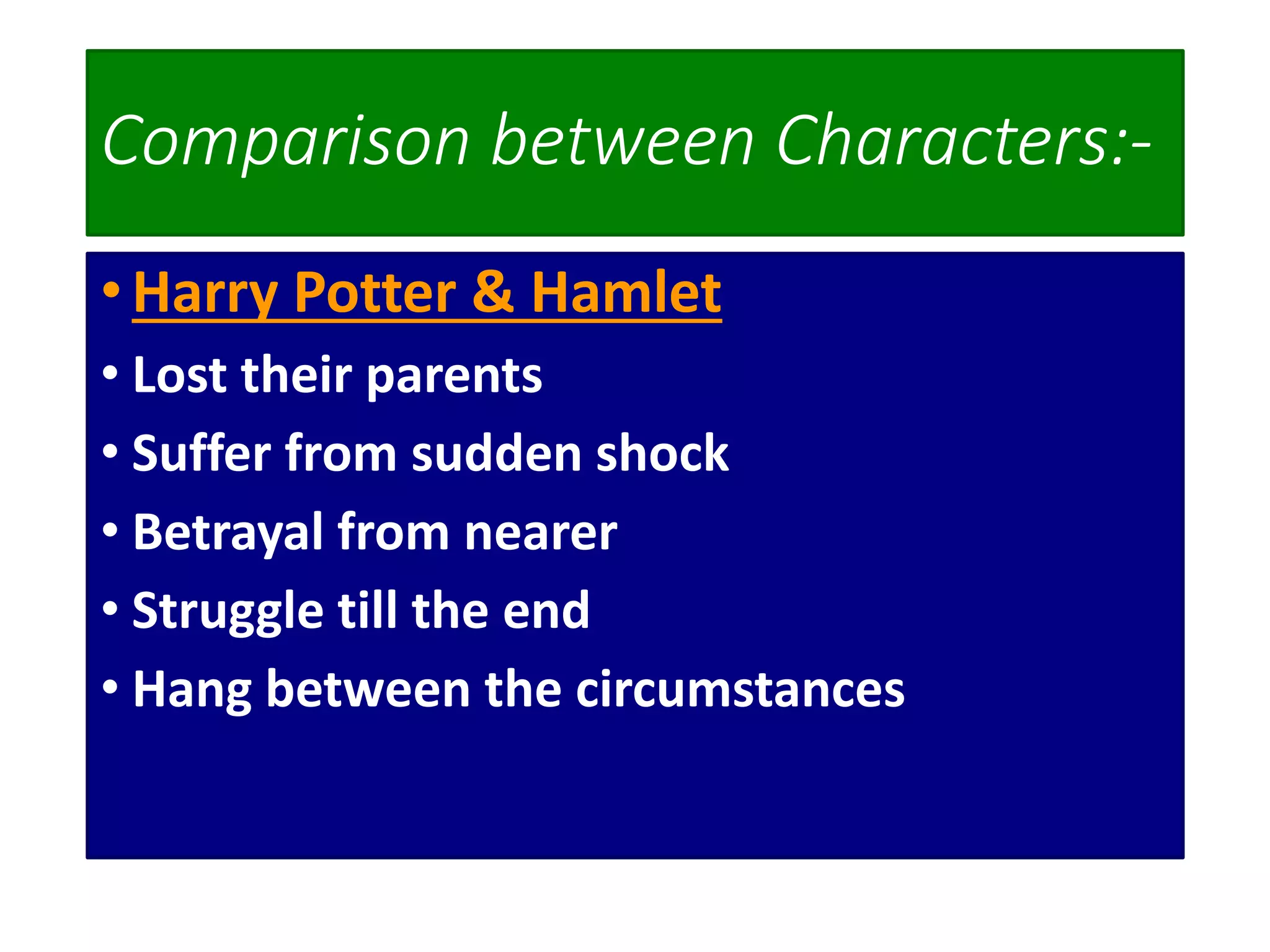 Comparison between Characters:-

• Harry Potter & Hamlet
• Lost their parents
• Suffer from sudden shock
• Betrayal from nearer
• Struggle till the end
• Hang between the circumstances